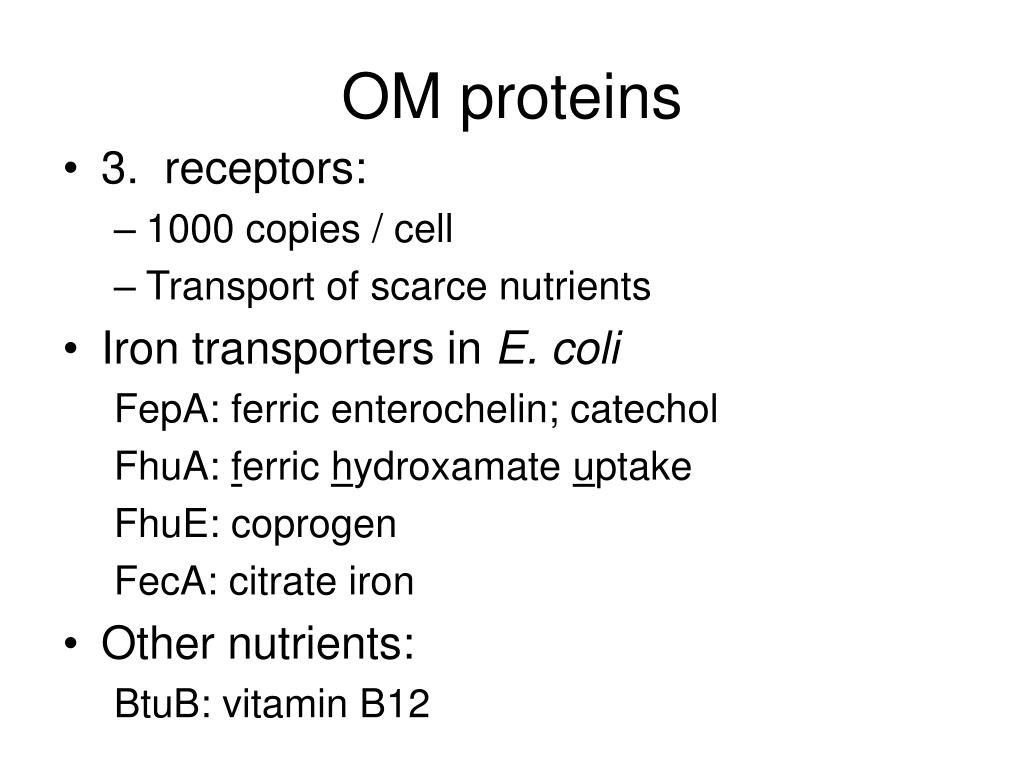 OM proteins

• 3. receptors:
– 1000 copies / cell
– Transport of scarce nutrients
• Iron transporters in E. coli
FepA: ferric enterochelin; catechol
FhuA: ferric hydroxamate uptake
FhuE: coprogen
FecA: citrate iron
• Other nutrients:
BtuB: vitamin B12